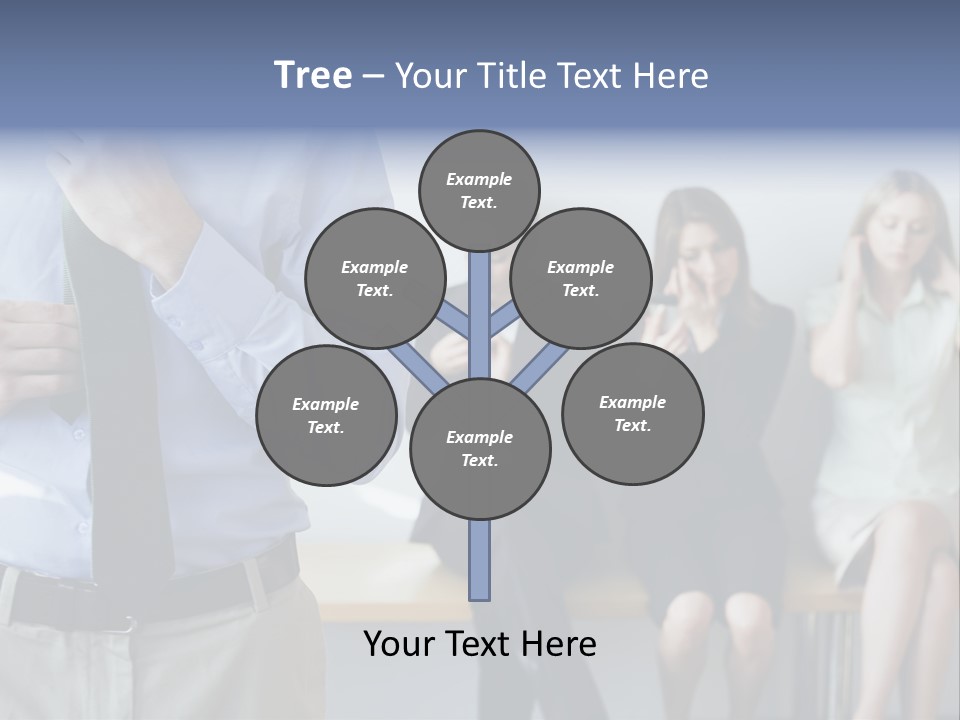 Tree – Your Title Text Here

Example Text.

Example Text.

Example Text.

Example Text.

Example Text.

Example Text.

Your Text Here